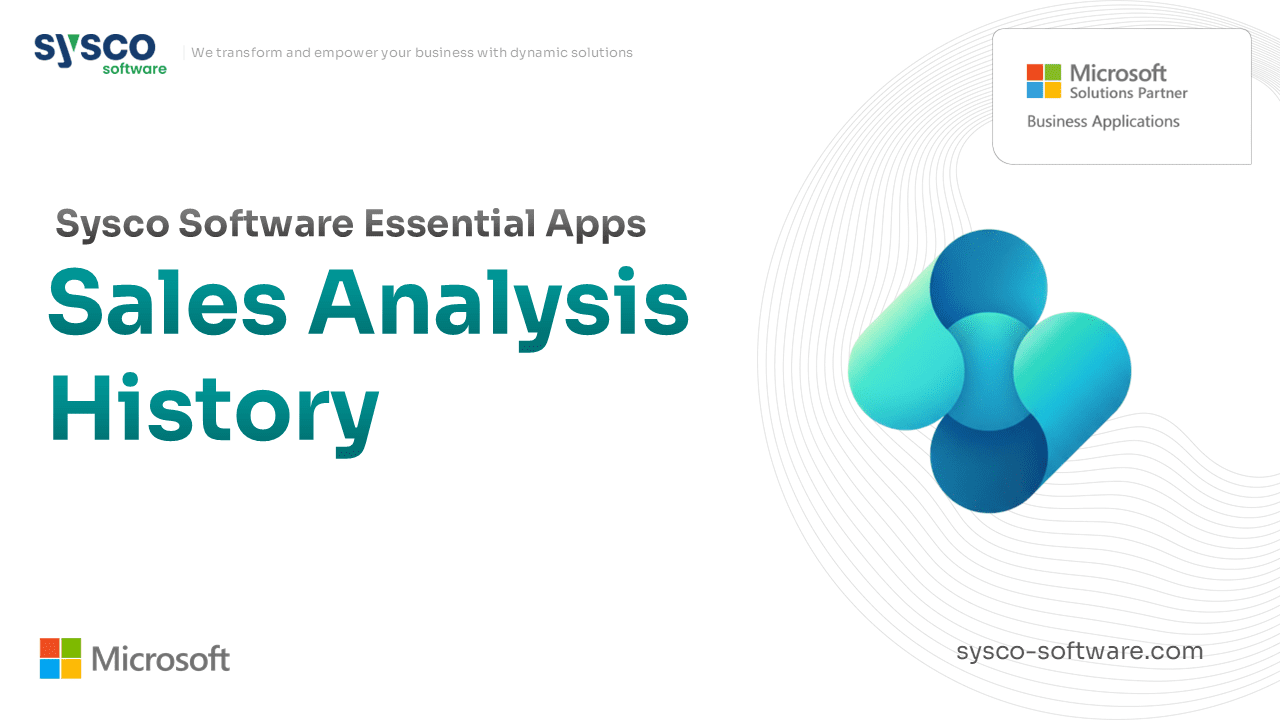 sysco software

We transform and empower your business with dynamic solutions

Microsoft
Solutions Partner
Business Applications

Sysco Software Essential Apps

Sales Analysis History

Microsoft

sysco-software.com